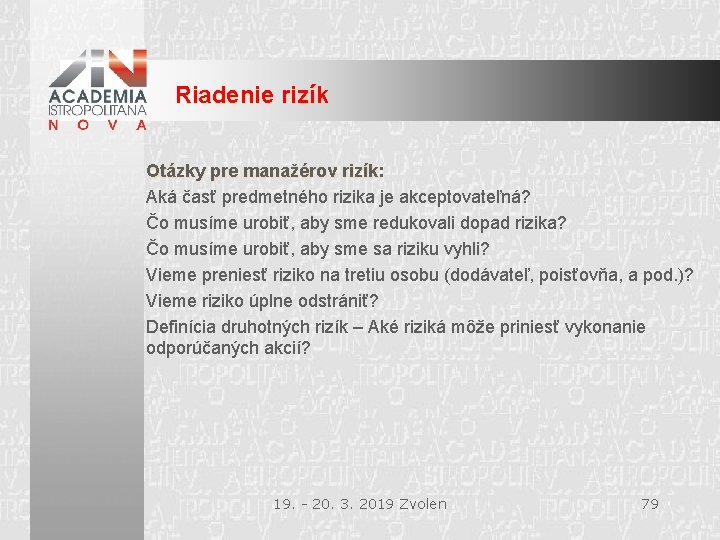 ACADEMIA ISTROPOLITANA NOVA

Riadenie rizík

Otázky pre manažérov rizík:
Aká časť predmetného rizika je akceptovateľná?
Čo musíme urobiť, aby sme redukovali dopad rizika?
Čo musíme urobiť, aby sme sa riziku vyhli?
Vieme preniesť riziko na tretiu osobu (dodávateľ, poisťovňa, a pod.)?
Vieme riziko úplne odstrániť?
Definícia druhotných rizík – Aké riziká môže priniesť vykonanie odporúčaných akcií?

19. - 20. 3. 2019 Zvolen

79